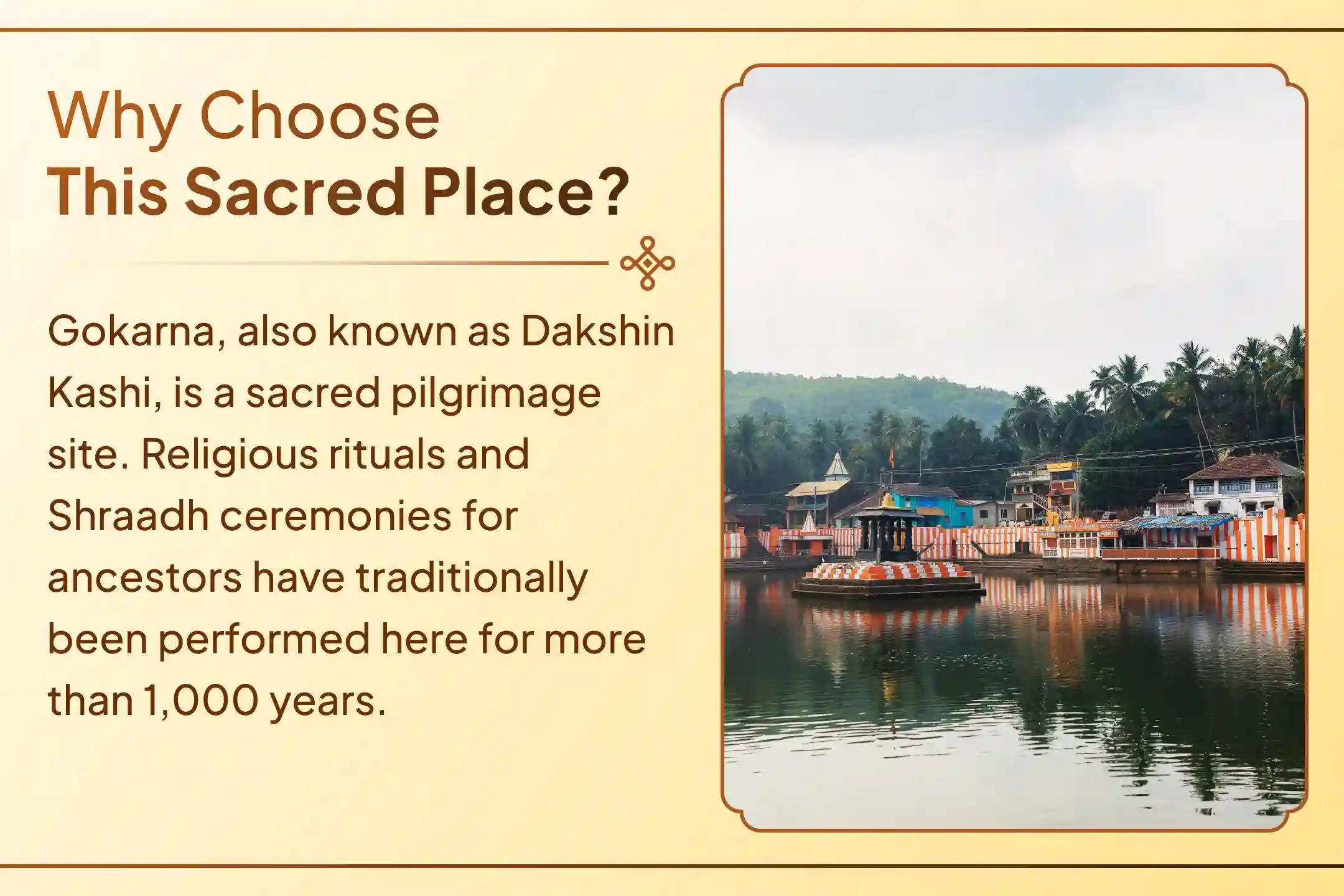 Why Choose
This Sacred Place?

Gokarna, also known as Dakshin Kashi, is a sacred pilgrimage site. Religious rituals and Shraadh ceremonies for ancestors have traditionally been performed here for more than 1,000 years.